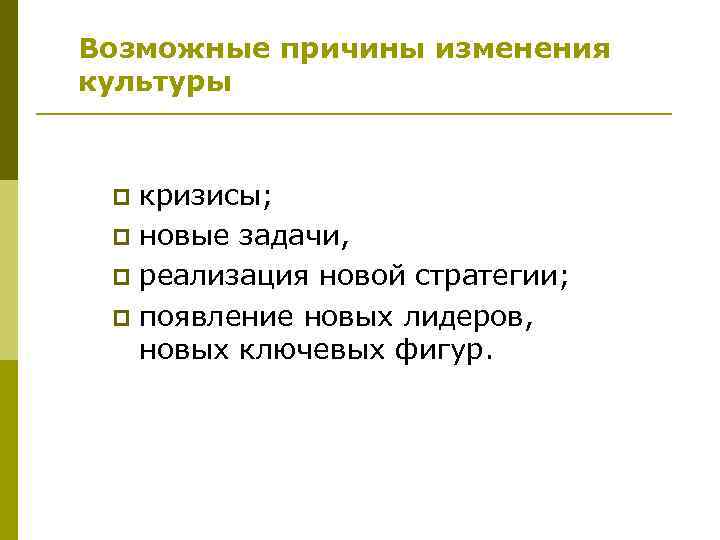 Возможные причины изменения культуры

- кризисы;
- новые задачи,
- реализация новой стратегии;
- появление новых лидеров, новых ключевых фигур.